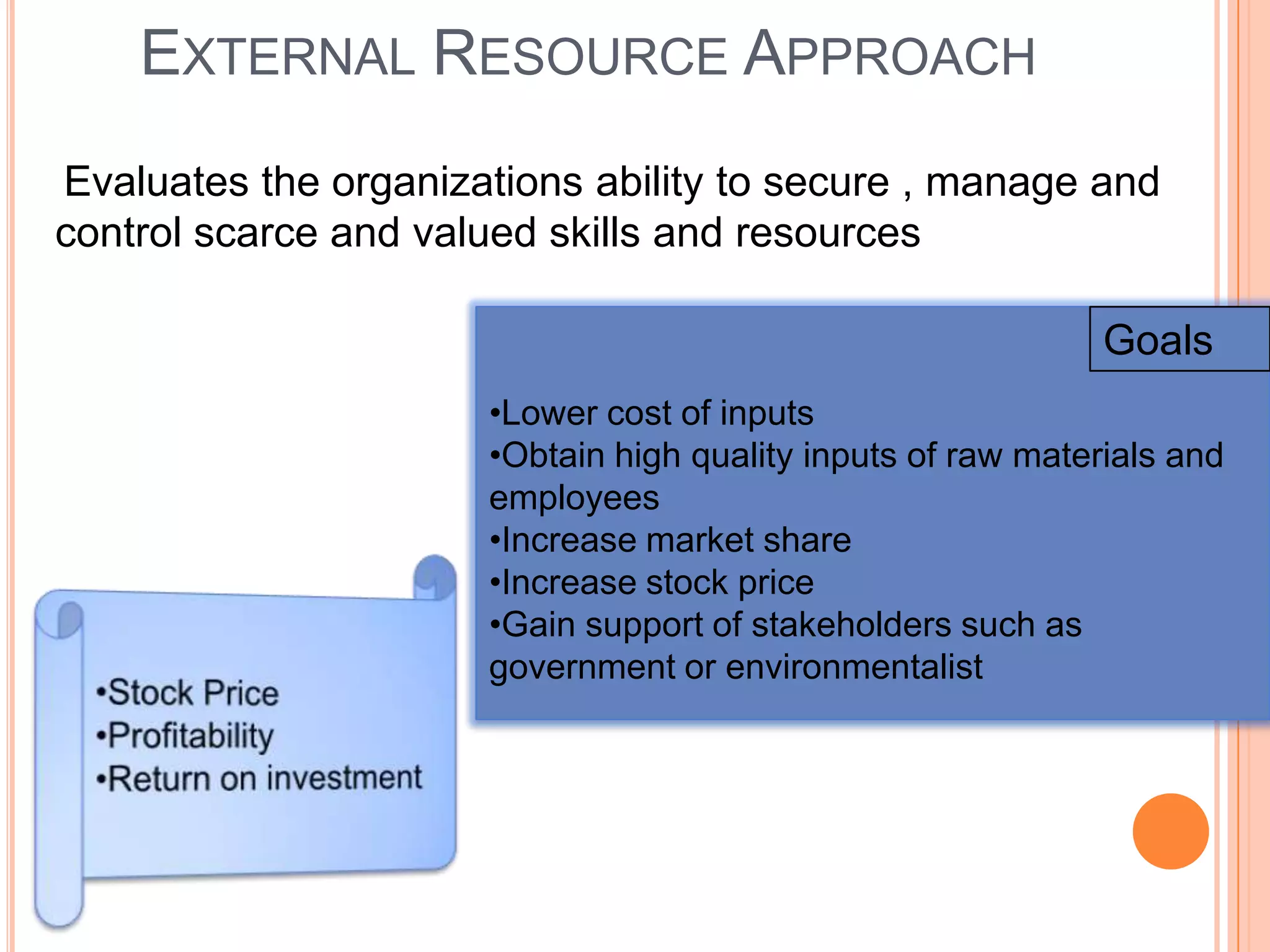 EXTERNAL RESOURCE APPROACH

Evaluates the organizations ability to secure , manage and control scarce and valued skills and resources

Goals

•Lower cost of inputs
•Obtain high quality inputs of raw materials and employees
•Increase market share
•Increase stock price
•Gain support of stakeholders such as government or environmentalist

•Stock Price
•Profitability
•Return on investment